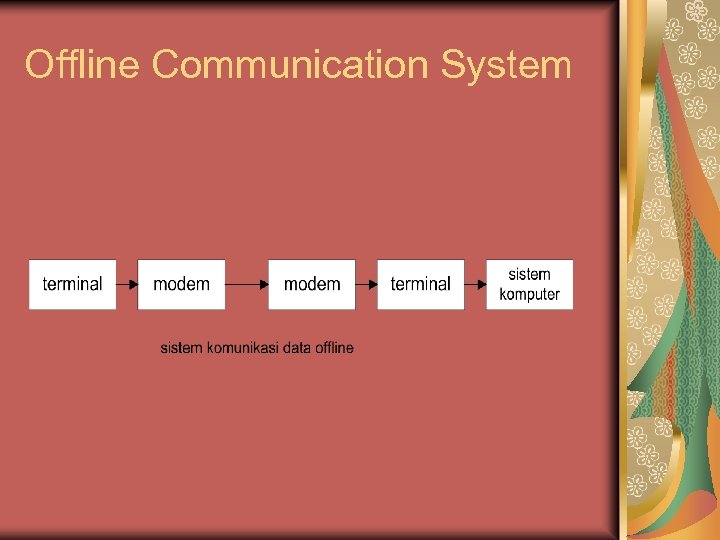 Offline Communication System

terminal

modem

modem

terminal

sistem komputer

sistem komunikasi data offline